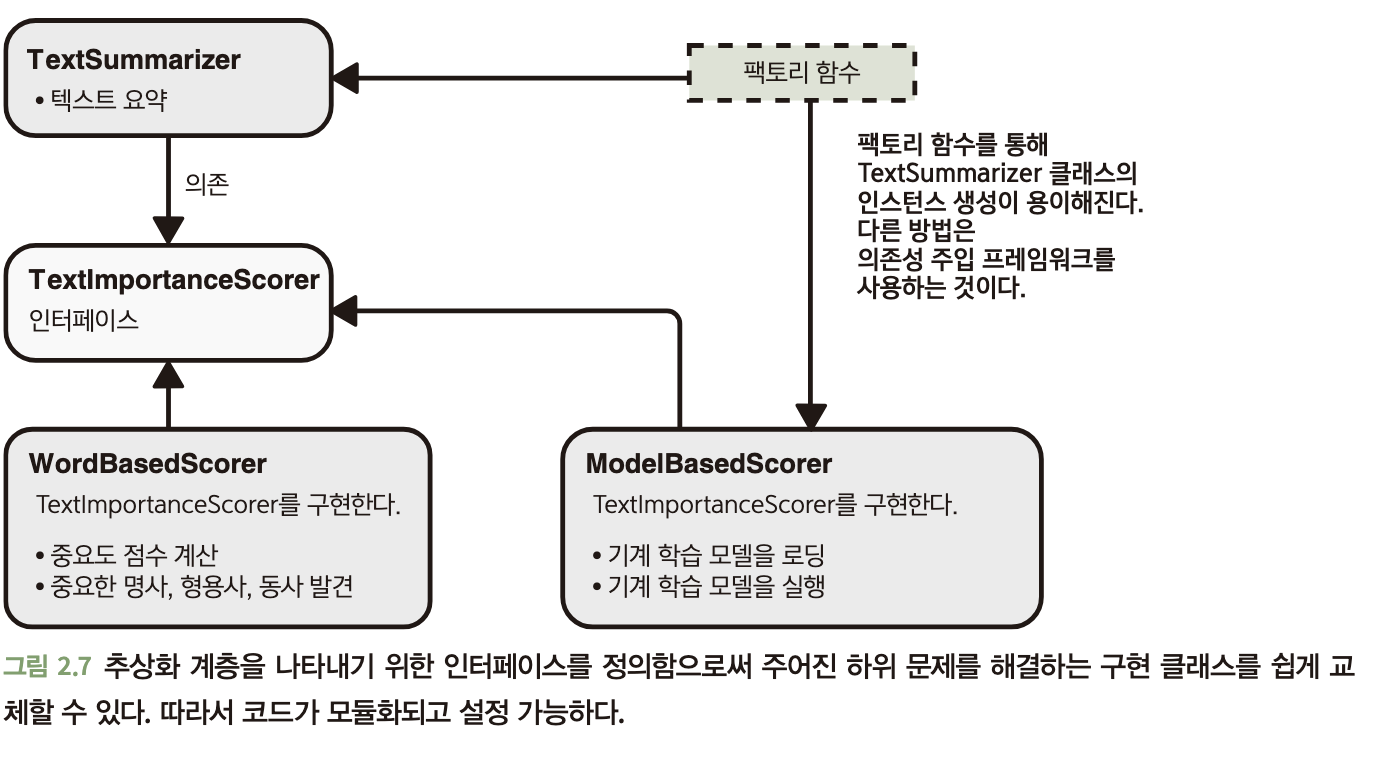 TextSummarizer
• 텍스트 요약

팩토리 함수

팩토리 함수를 통해 TextSummarizer 클래스의 인스턴스 생성이 용이해진다. 다른 방법은 의존성 주입 프레임워크를 사용하는 것이다.

의존

TextImportanceScorer
인터페이스

WordBasedScorer
TextImportanceScorer를 구현한다.
• 중요도 점수 계산
• 중요한 명사, 형용사, 동사 발견

ModelBasedScorer
TextImportanceScorer를 구현한다.
• 기계 학습 모델을 로딩
• 기계 학습 모델을 실행

그림 2.7 추상화 계층을 나타내기 위한 인터페이스를 정의함으로써 주어진 하위 문제를 해결하는 구현 클래스를 쉽게 교체할 수 있다. 따라서 코드가 모듈화되고 설정 가능하다.